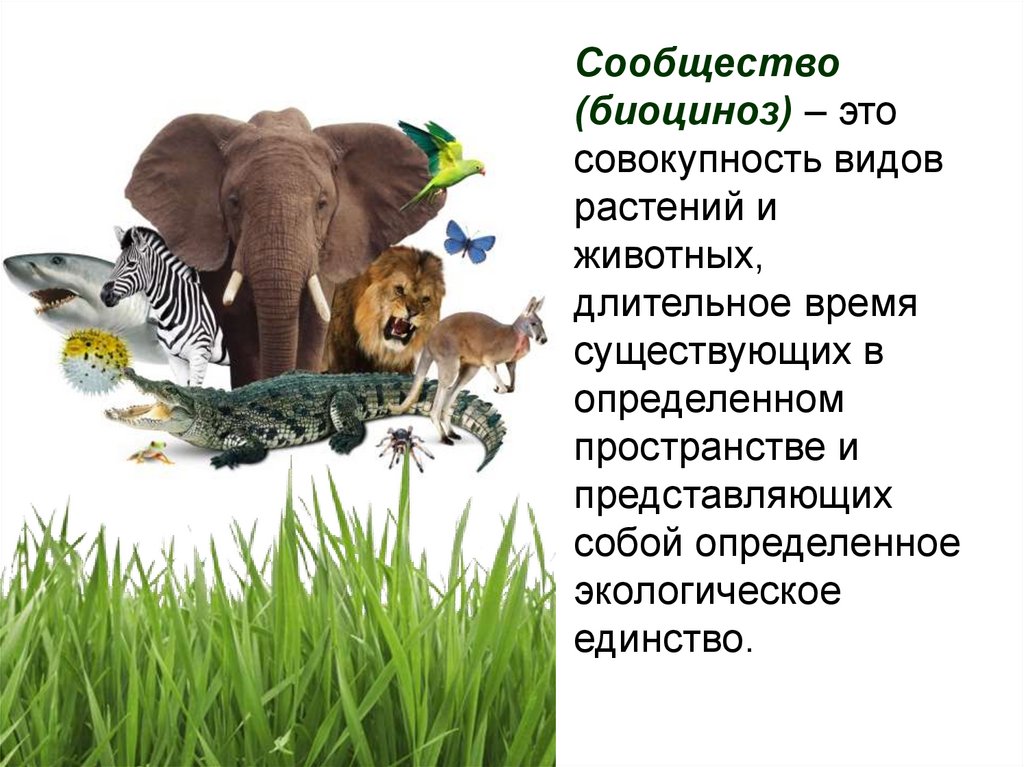 Сообщество (биоциноз) – это совокупность видов растений и животных, длительное время существующих в определенном пространстве и представляющих собой определенное экологическое единство.